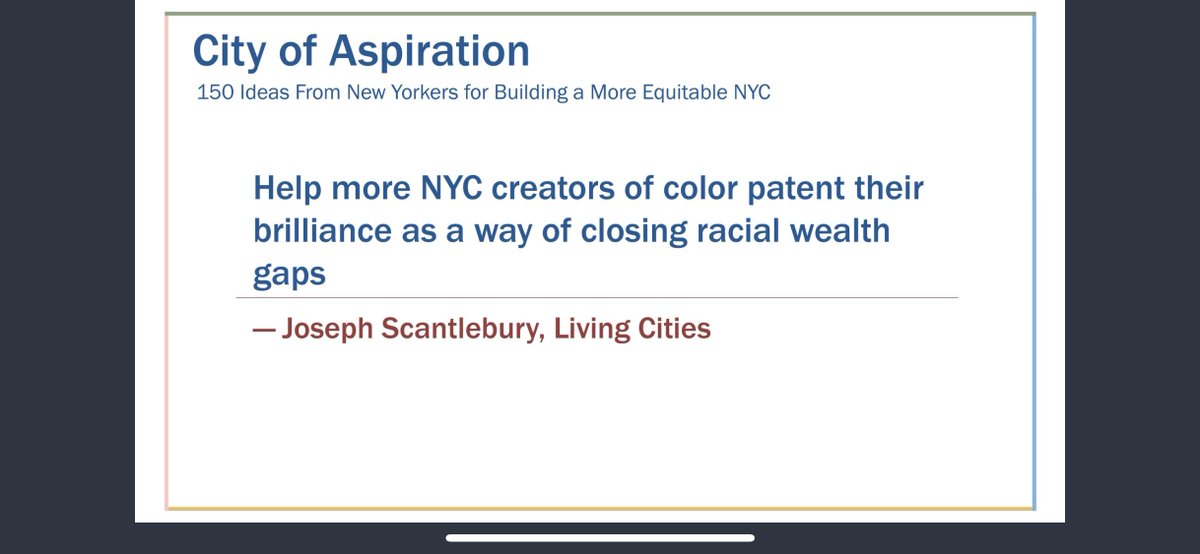 City of Aspiration
150 Ideas From New Yorkers for Building a More Equitable NYC

Help more NYC creators of color patent their brilliance as a way of closing racial wealth gaps

— Joseph Scantlebury, Living Cities